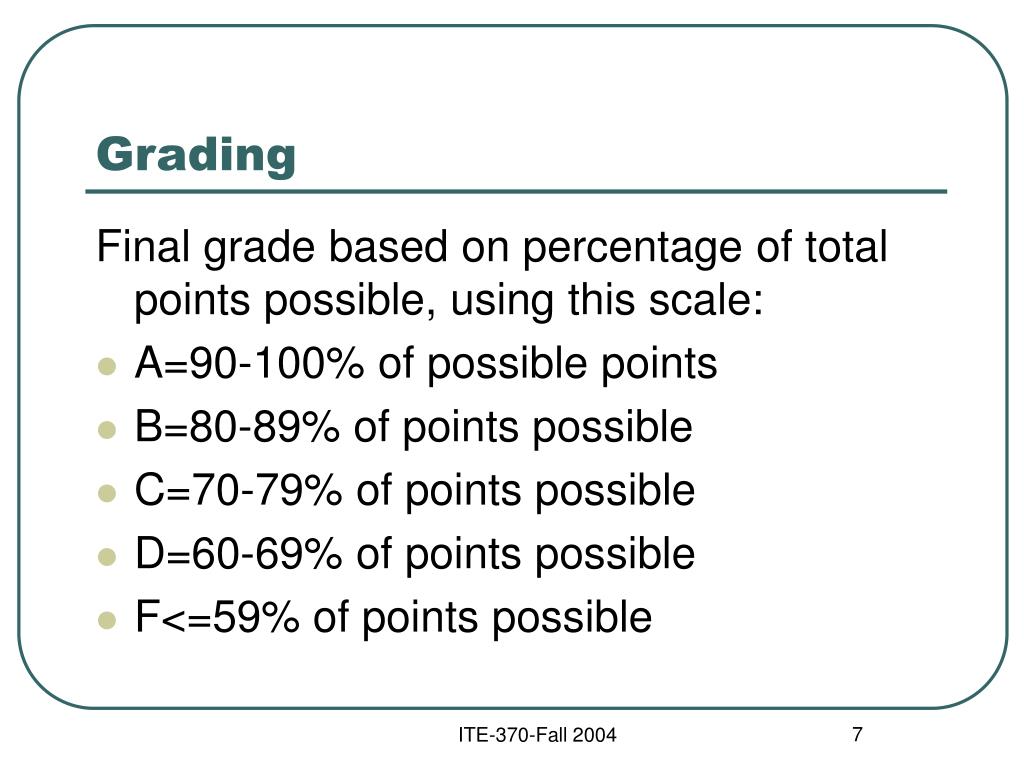 Grading

Final grade based on percentage of total points possible, using this scale:

- A=90-100% of possible points
- B=80-89% of points possible
- C=70-79% of points possible
- D=60-69% of points possible
- F<=59% of points possible

ITE-370-Fall 2004

7